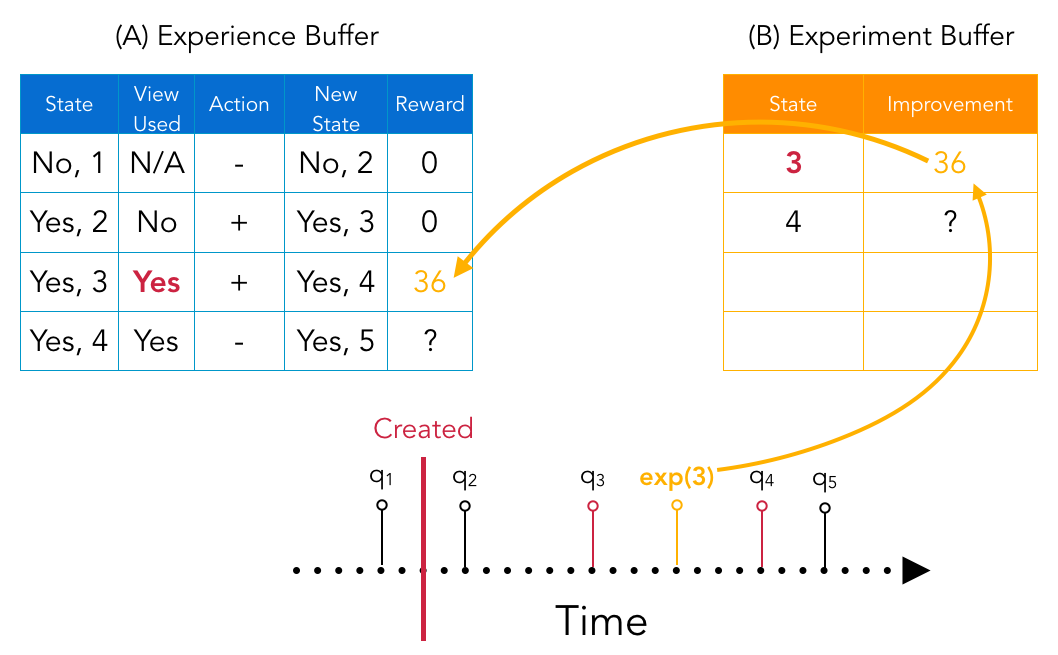 (A) Experience Buffer

| State | View Used | Action | New State | Reward |
|---|---|---|---|---|
| No, 1 | N/A | - | No, 2 | 0 |
| Yes, 2 | No | + | Yes, 3 | 0 |
| Yes, 3 | Yes | + | Yes, 4 | 36 |
| Yes, 4 | Yes | - | Yes, 5 | ? |

(B) Experiment Buffer

| State | Improvement |
|---|---|
| 3 | 36 |
| 4 | ? |
| | |
| | |

Created

$q_1$ $q_2$ $q_3$ exp(3) $q_4$ $q_5$

Time